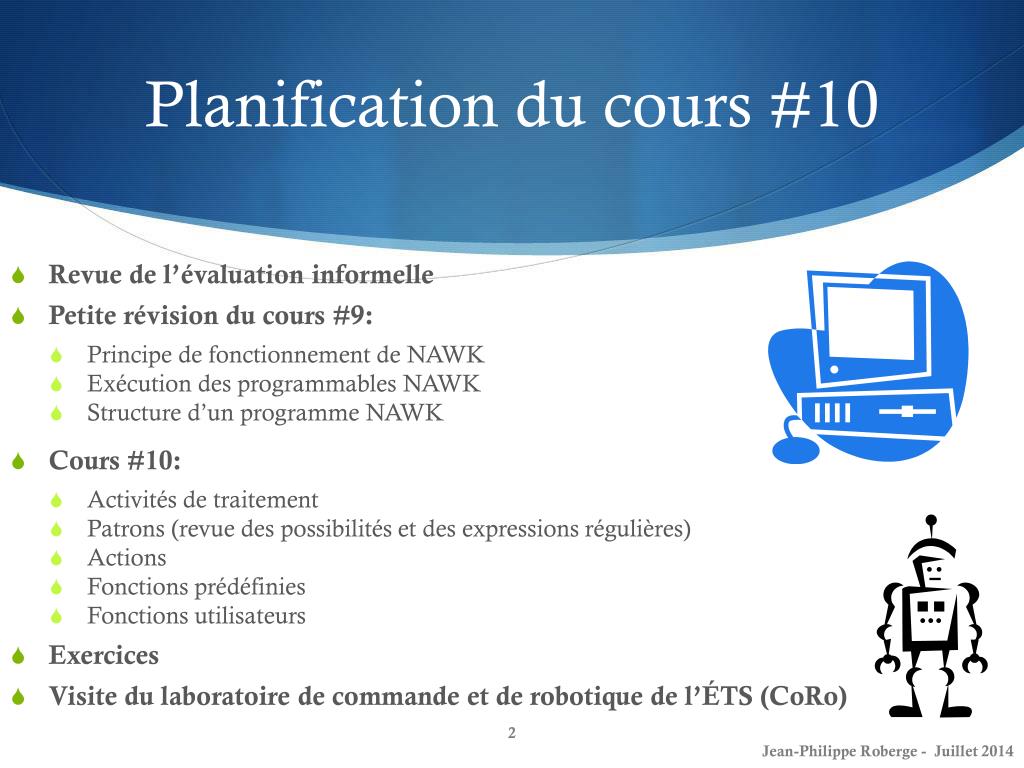 Planification du cours #10

Revue de l'évaluation informelle

Petite révision du cours #9:

Principe de fonctionnement de NAWK

Exécution des programmables NAWK

Structure d'un programme NAWK

Cours #10:

Activités de traitement

Patrons (revue des possibilités et des expressions régulières)

Actions

Fonctions prédéfinies

Fonctions utilisateurs

Exercices

Visite du laboratoire de commande et de robotique de l'ÉTS (CoRo)

2

Jean-Philippe Roberge - Juillet 2014